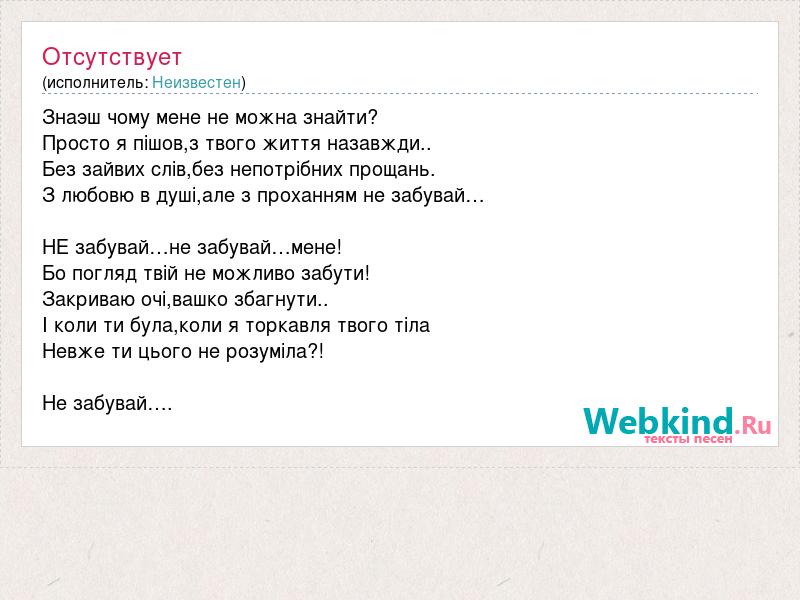 Отсутствует
(исполнитель: Неизвестен)

Знаэш чому мене не можна знайти?
Просто я пішов,з твого життя назавжди..
Без зайвих слів,без непотрібних прощань.
З любовю в душі,але з проханням не забувай…

НЕ забувай…не забувай…мене!
Бо погляд твій не можливо забути!
Закриваю очі,вашко збагнути..
І коли ти була,коли я торкавля твого тіла
Невже ти цього не розуміла?!

Не забувай….

Webkind.Ru
тексты песен